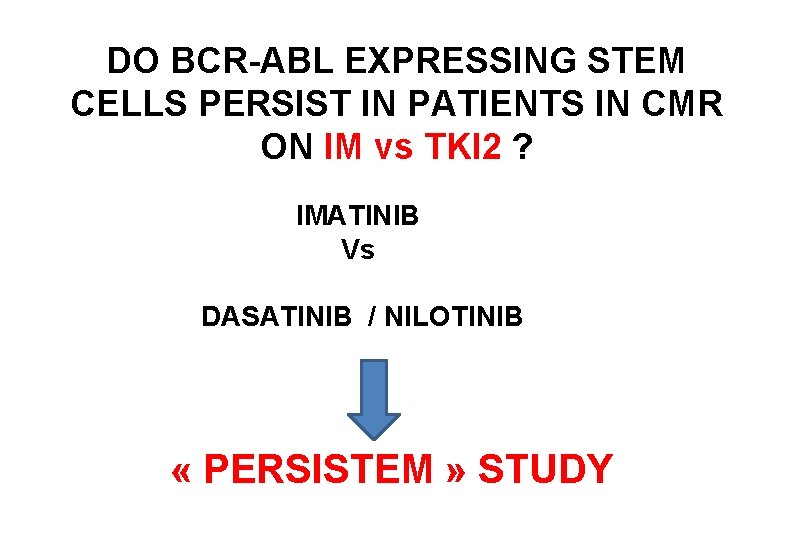 DO BCR-ABL EXPRESSING STEM CELLS PERSIST IN PATIENTS IN CMR ON IM vs TKI2 ?

IMATINIB
Vs

DASATINIB / NILOTINIB

« PERSISTEM » STUDY